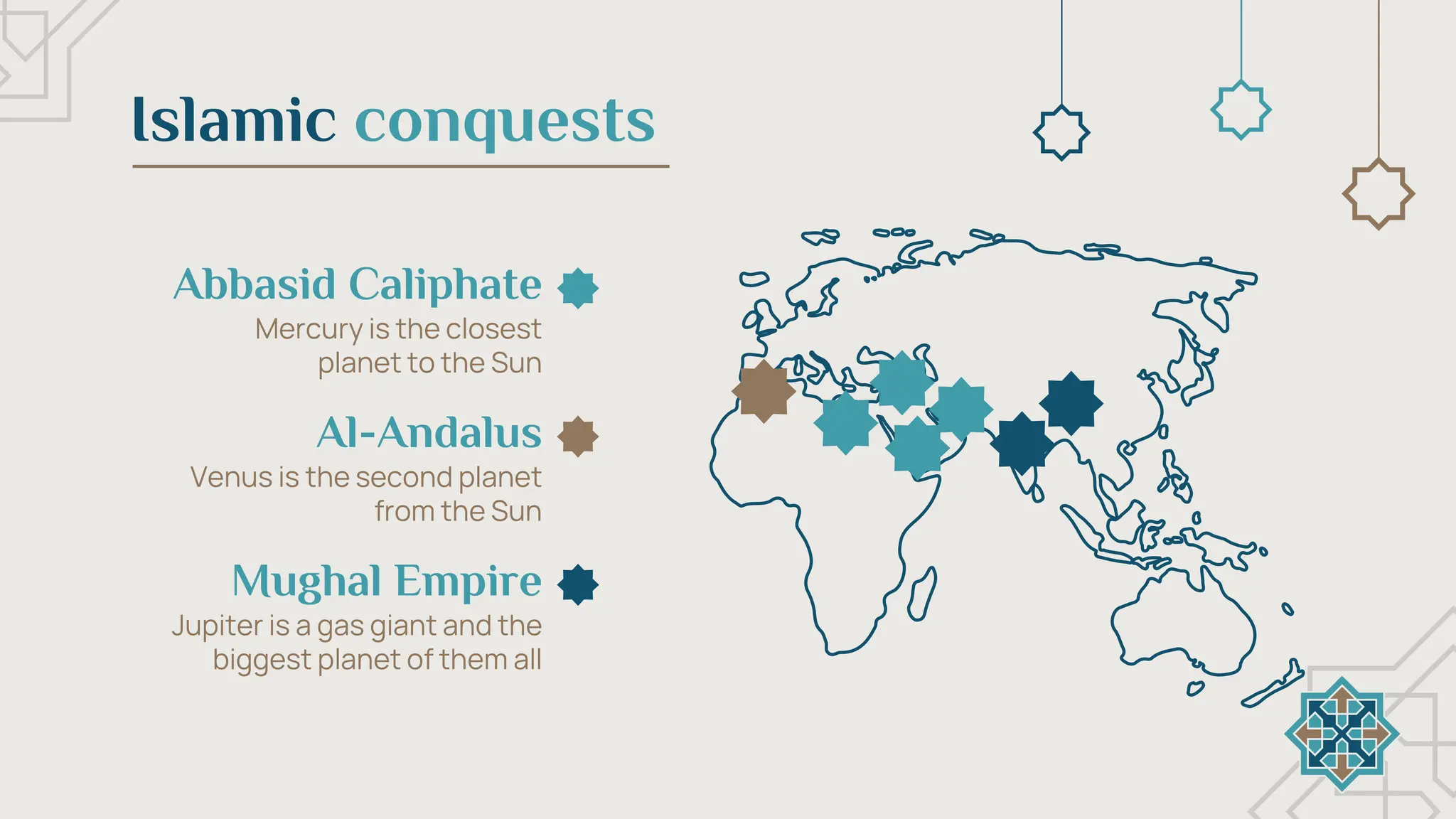 Islamic conquests

Abbasid Caliphate
Mercury is the closest planet to the Sun

Al-Andalus
Venus is the second planet from the Sun

Mughal Empire
Jupiter is a gas giant and the biggest planet of them all